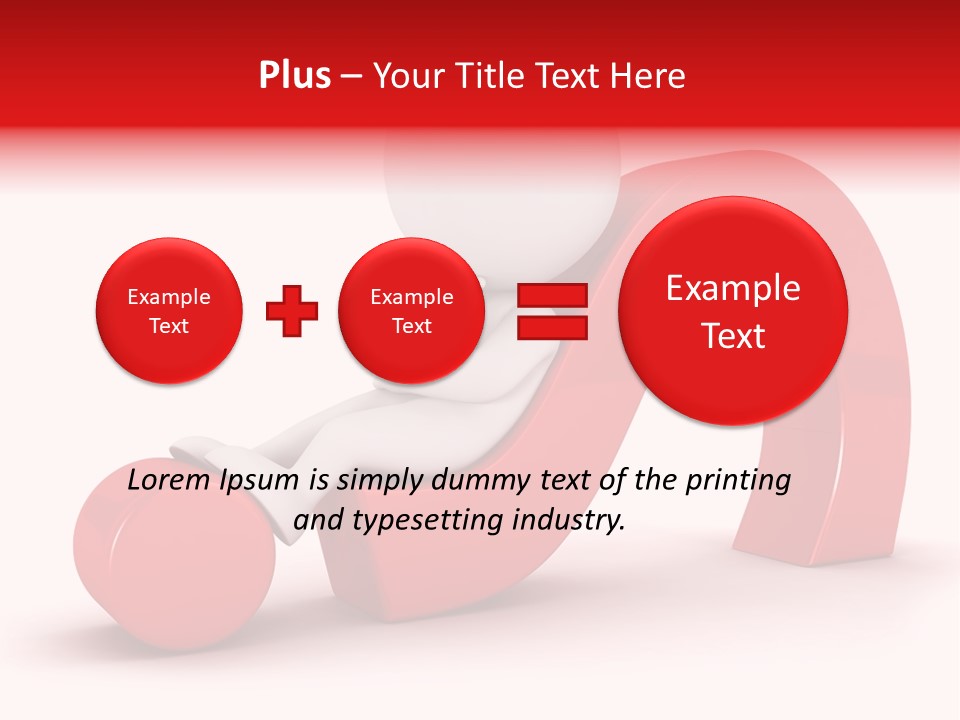 Plus – Your Title Text Here

Example Text

Example Text

Example Text

Lorem Ipsum is simply dummy text of the printing and typesetting industry.